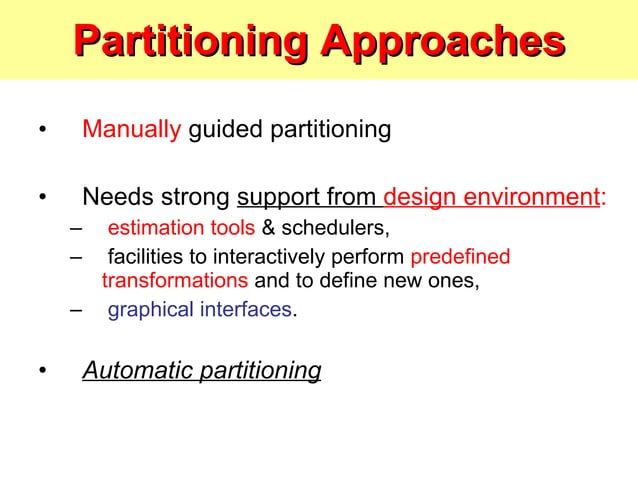 Partitioning Approaches

• Manually guided partitioning

• Needs strong support from design environment:
– estimation tools & schedulers,
– facilities to interactively perform predefined transformations and to define new ones,
– graphical interfaces.

• Automatic partitioning